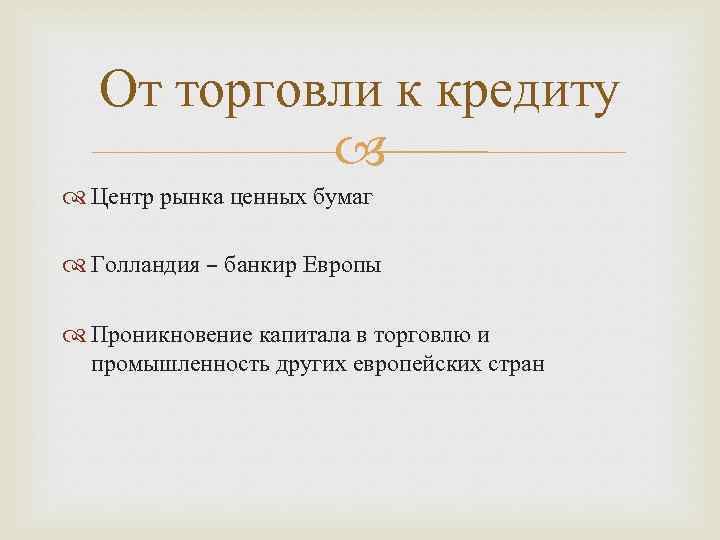 От торговли к кредиту

Центр рынка ценных бумаг

Голландия – банкир Европы

Проникновение капитала в торговлю и промышленность других европейских стран